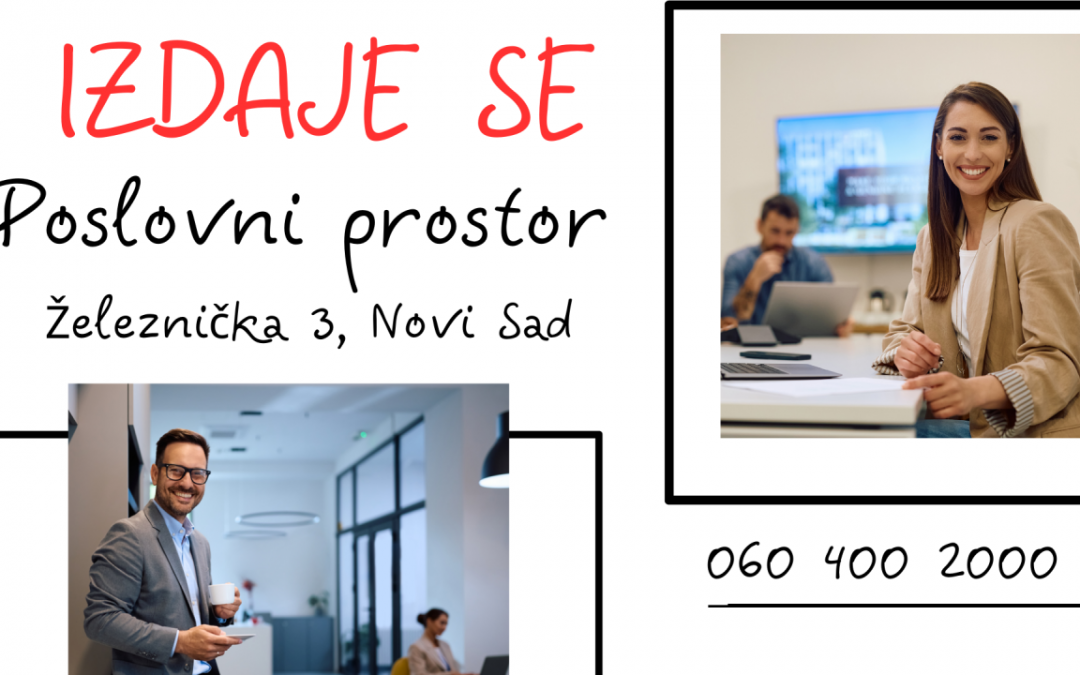 IZDAJE SE

Poslovni prostor

Železnička 3, Novi Sad

060 400 2000